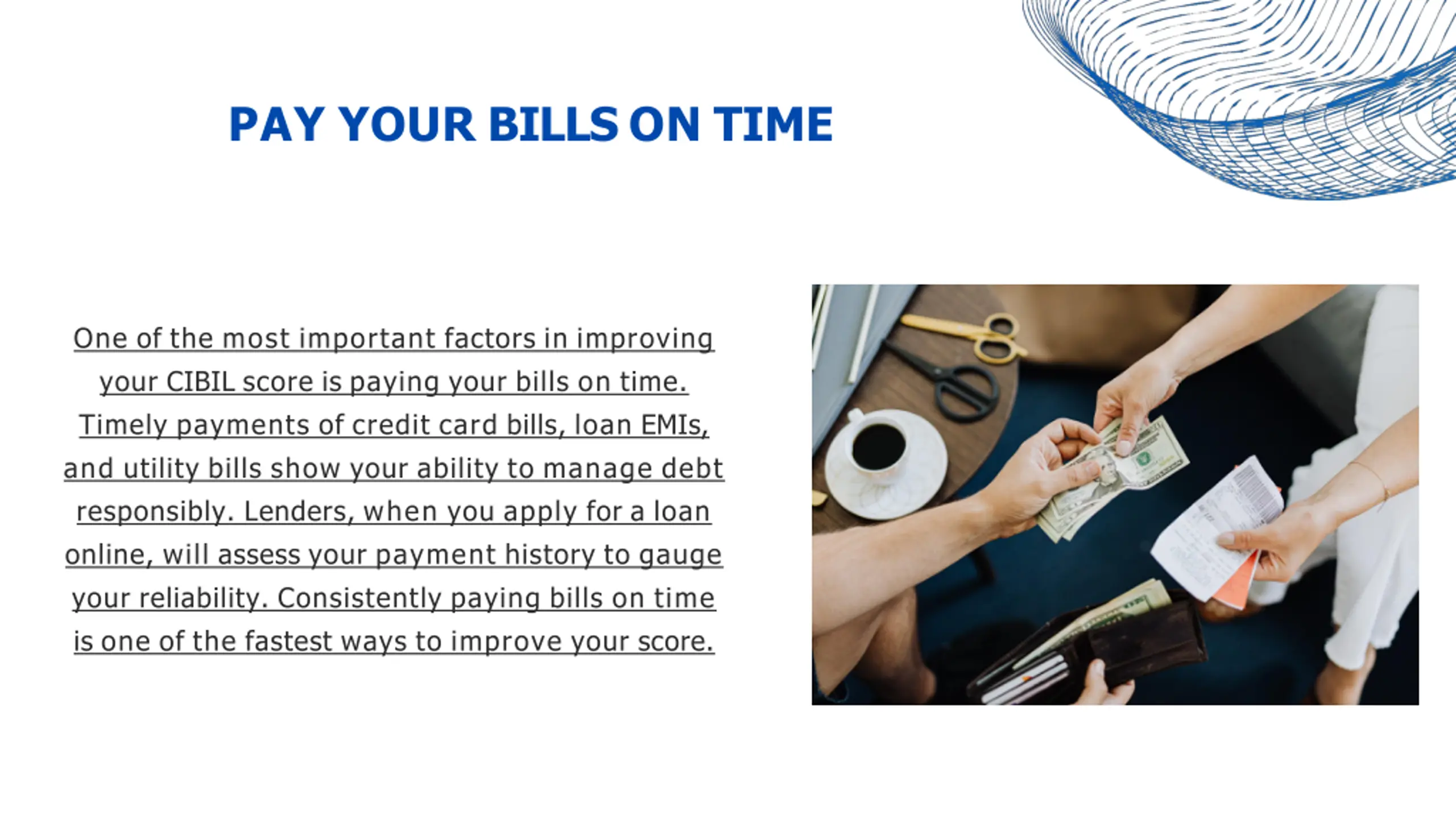 PAY YOUR BILLS ON TIME

One of the most important factors in improving your CIBIL score is paying your bills on time. Timely payments of credit card bills, loan EMIs, and utility bills show your ability to manage debt responsibly. Lenders, when you apply for a loan online, will assess your payment history to gauge your reliability. Consistently paying bills on time is one of the fastest ways to improve your score.